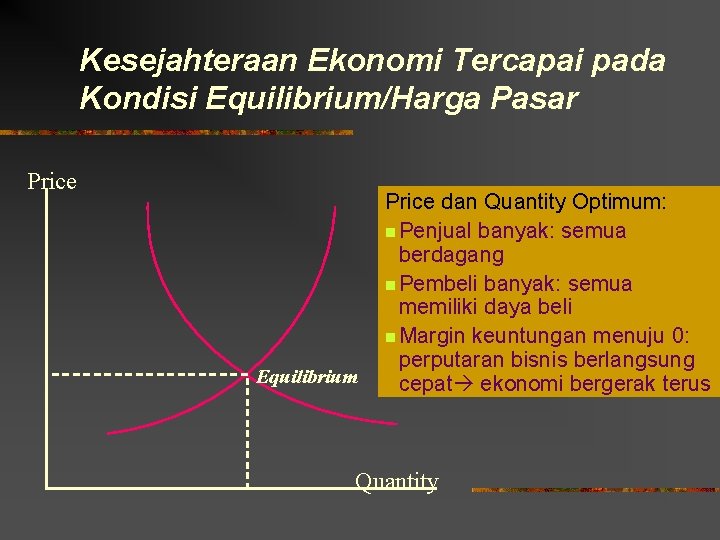 Kesejahteraan Ekonomi Tercapai pada Kondisi Equilibrium/Harga Pasar

Price

Equilibrium

Quantity

Price dan Quantity Optimum:
Penjual banyak: semua berdagang
Pembeli banyak: semua memiliki daya beli
Margin keuntungan menuju 0: perputaran bisnis berlangsung cepat→ ekonomi bergerak terus